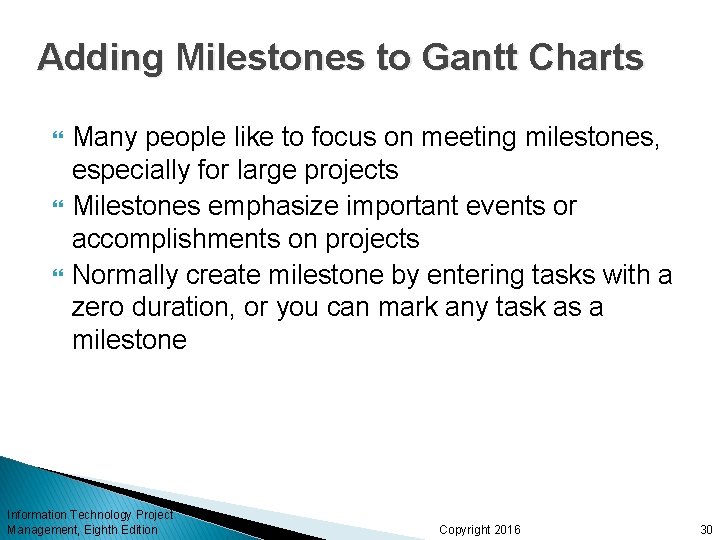 Adding Milestones to Gantt Charts

❝ Many people like to focus on meeting milestones, especially for large projects
❝ Milestones emphasize important events or accomplishments on projects
❝ Normally create milestone by entering tasks with a zero duration, or you can mark any task as a milestone

Information Technology Project Management, Eighth Edition

Copyright 2016

30